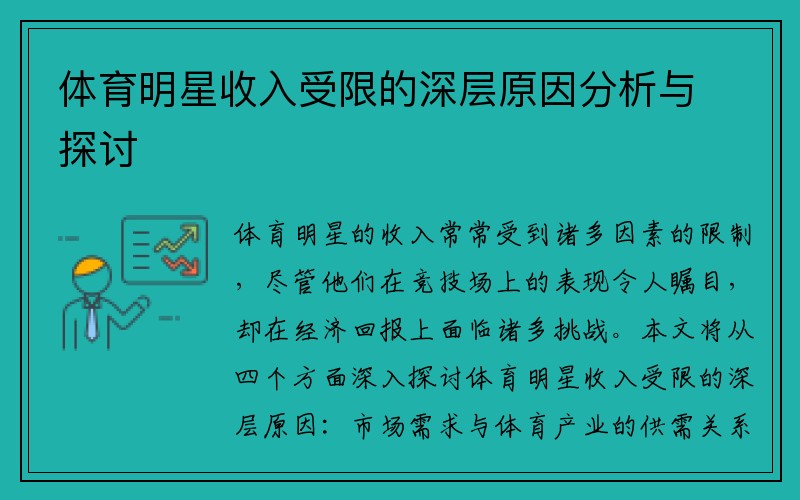 体育明星收入受限的深层原因分析与探讨

体育明星的收入常常受到诸多因素的限制，尽管他们在竞技场上的表现令人瞩目，却在经济回报上面临诸多挑战。本文将从四个方面深入探讨体育明星收入受限的深层原因：市场需求与体育产业的供需关系